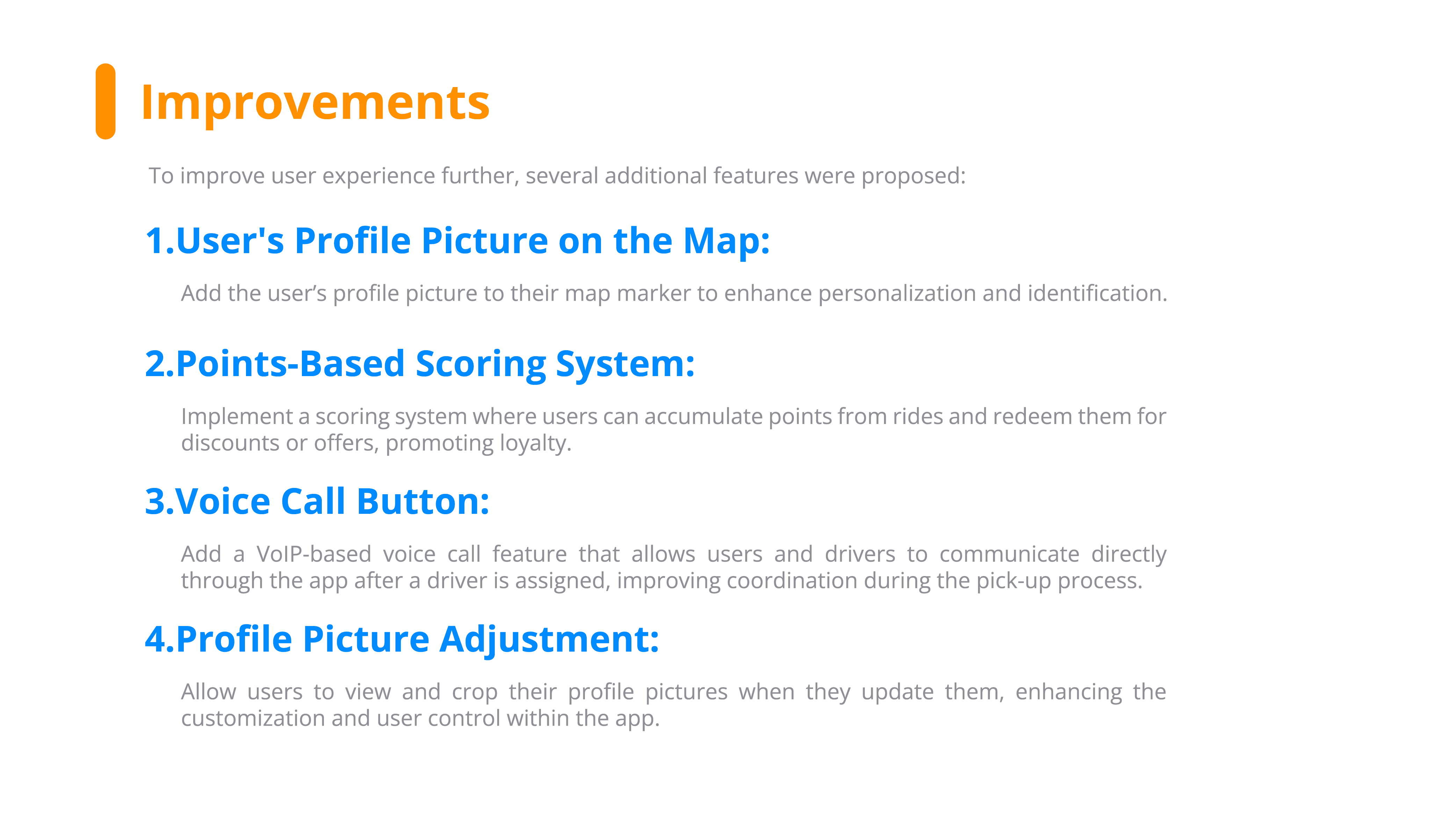 Improvements

To improve user experience further, several additional features were proposed:

1.User's Profile Picture on the Map:

Add the user’s profile picture to their map marker to enhance personalization and identification.

2.Points-Based Scoring System:

Implement a scoring system where users can accumulate points from rides and redeem them for discounts or offers, promoting loyalty.

3.Voice Call Button:

Add a VoIP-based voice call feature that allows users and drivers to communicate directly through the app after a driver is assigned, improving coordination during the pick-up process.

4.Profile Picture Adjustment:

Allow users to view and crop their profile pictures when they update them, enhancing the customization and user control within the app.